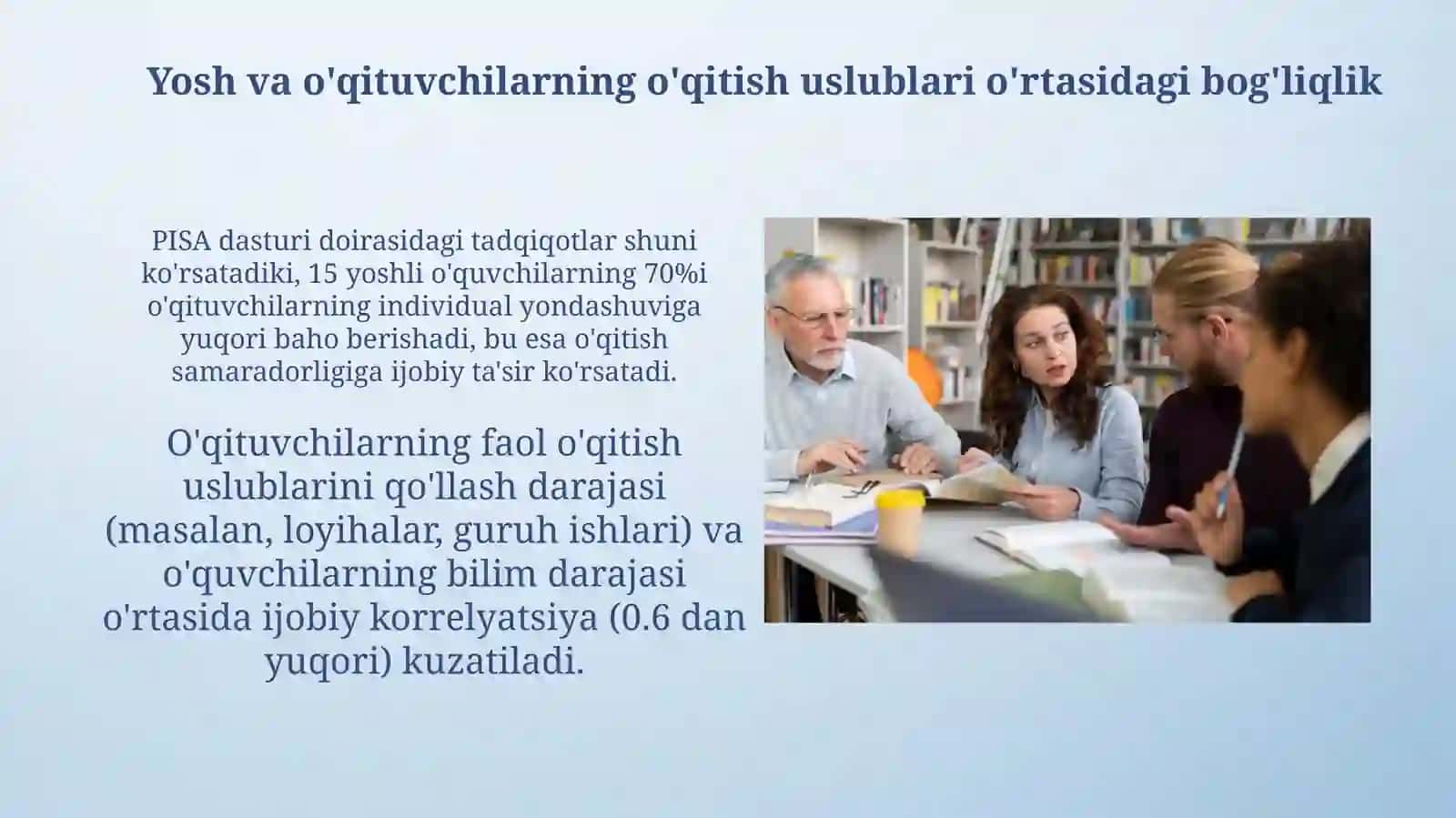 Yosh va o'qituvchilarning o'qitish uslublari o'rtasidagi bog'liqlik

PISA dasturi doirasidagi tadqiqotlar shuni ko'rsatadiki, 15 yoshli o'quvchilarning 70%i o'qituvchilarning individual yondashuviga yuqori baho berishadi, bu esa o'qitish samaradorligiga ijobiy ta'sir ko'rsatadi.

O'qituvchilarning faol o'qitish uslublarini qo'llash darajasi (masalan, loyihalar, guruh ishlari) va o'quvchilarning bilim darajasi o'rtasida ijobiy korrelyatsiya (0.6 dan yuqori) kuzatiladi.